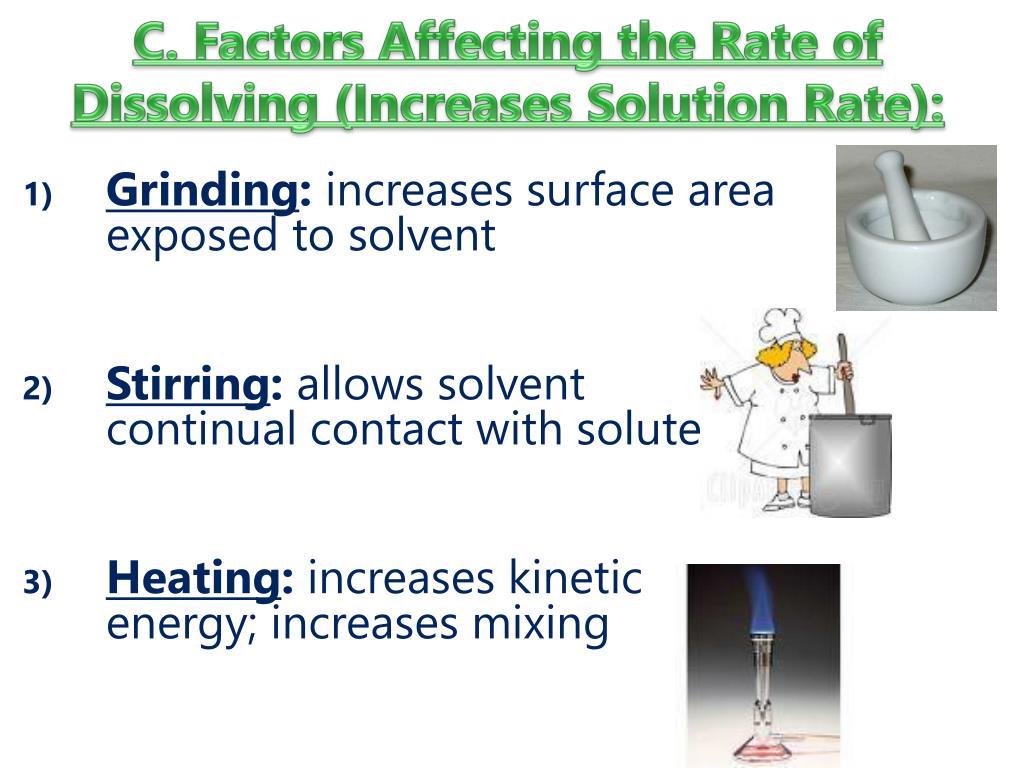 C. Factors Affecting the Rate of Dissolving (Increases Solution Rate):

1) Grinding: increases surface area exposed to solvent

2) Stirring: allows solvent continual contact with solute

3) Heating: increases kinetic energy; increases mixing